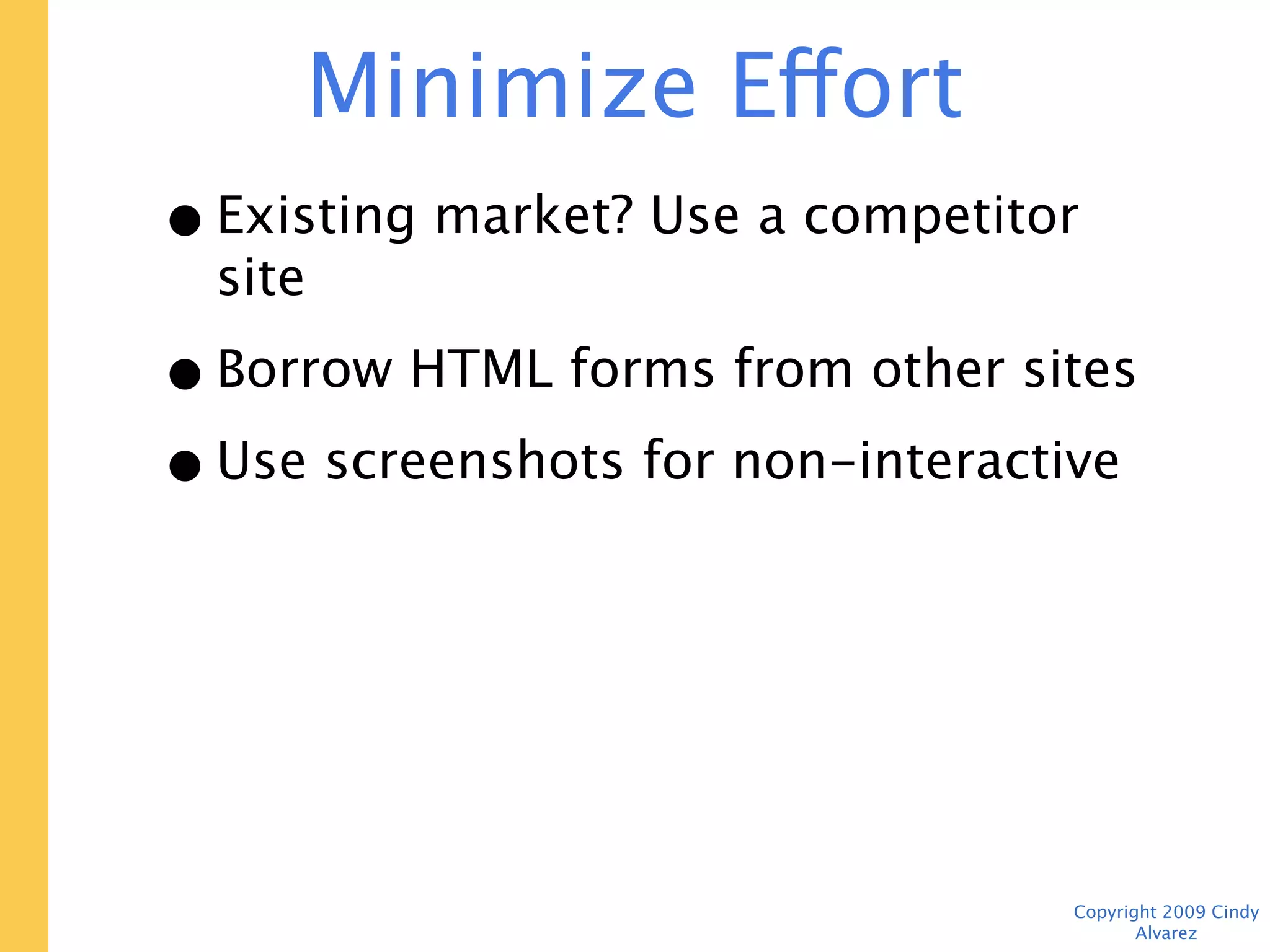 Minimize Effort

• Existing market? Use a competitor site

• Borrow HTML forms from other sites

• Use screenshots for non-interactive

Copyright 2009 Cindy Alvarez